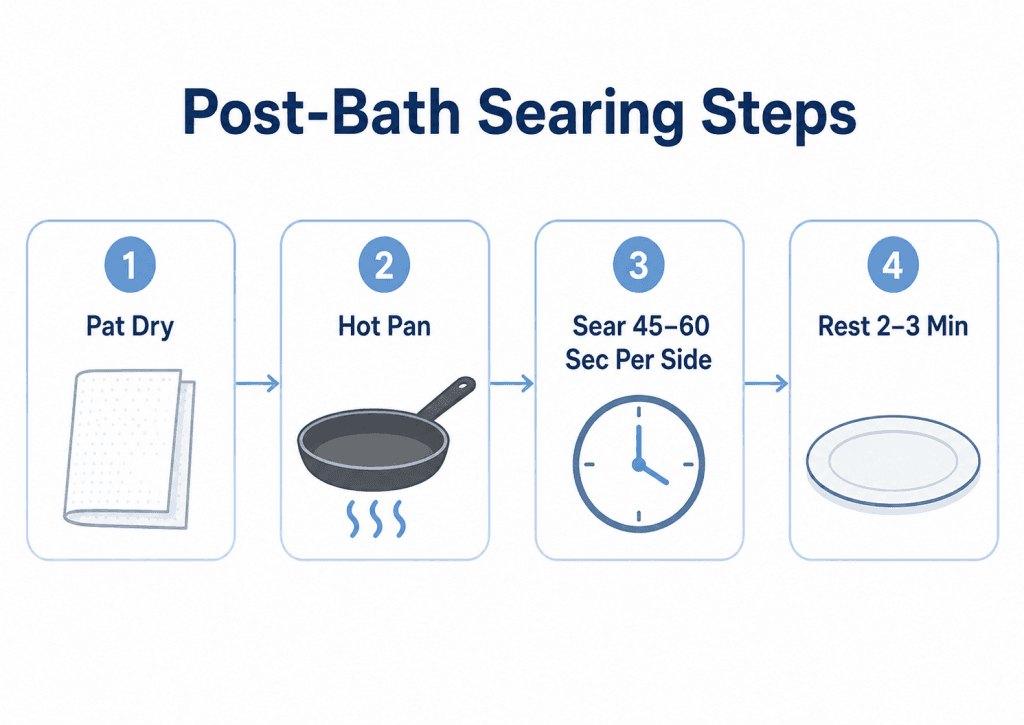 Post-Bath Searing Steps

1
Pat Dry

2
Hot Pan

3
Sear 45–60 Sec Per Side

4
Rest 2–3 Min